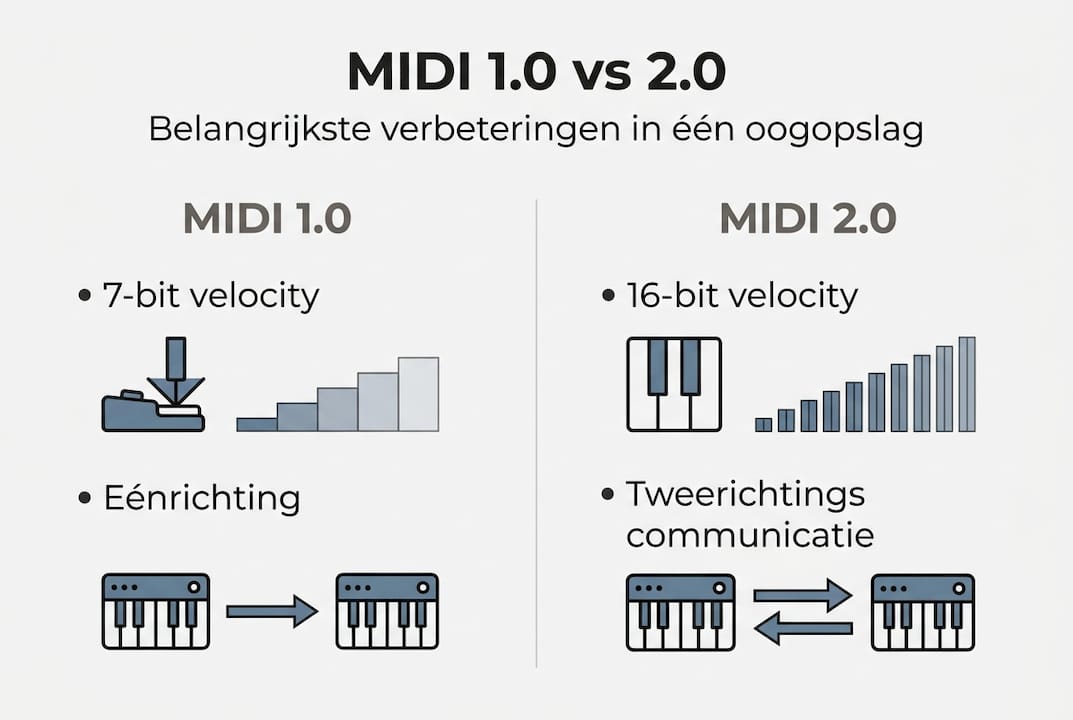 MIDI 1.0 vs 2.0

Belangrijkste verbeteringen in één oogopslag

MIDI 1.0

• 7-bit velocity

• Eénrichting

MIDI 2.0

• 16-bit velocity

• Tweerichtings communicatie